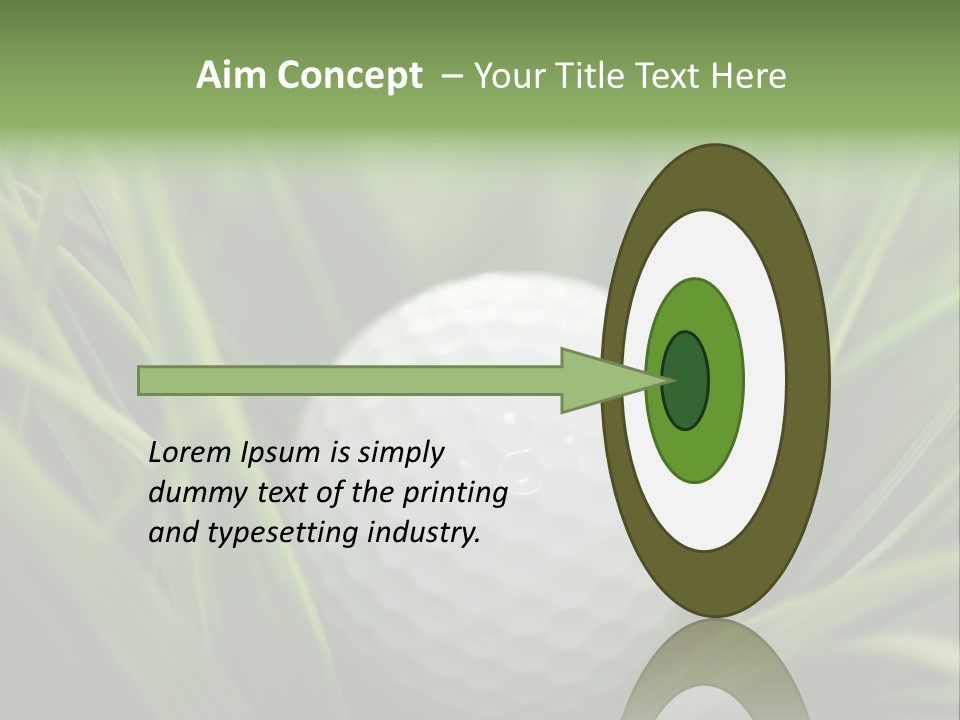 Aim Concept – Your Title Text Here

Lorem Ipsum is simply dummy text of the printing and typesetting industry.